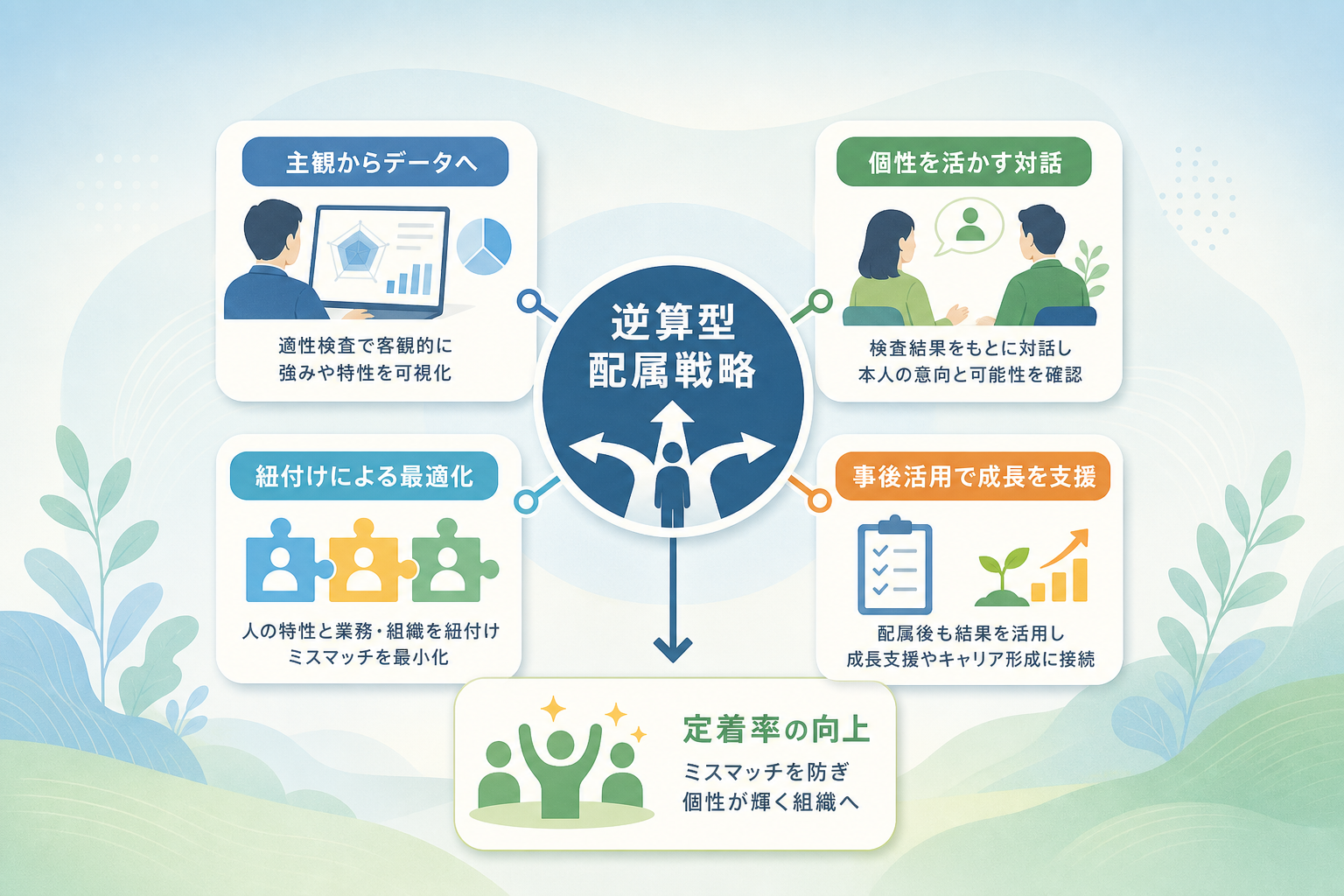 主観からデータへ

適性検査で客観的に
強みや特性を可視化

個性を活かす対話

検査結果をもとに対話し
本人の意向と可能性を確認

逆算型
配属戦略

紐付けによる最適化

人の特性と業務・組織を紐付け
ミスマッチを最小化

事後活用で成長を支援

配属後も結果を活用し
成長支援やキャリア形成に接続

定着率の向上

ミスマッチを防ぎ
個性が輝く組織へ